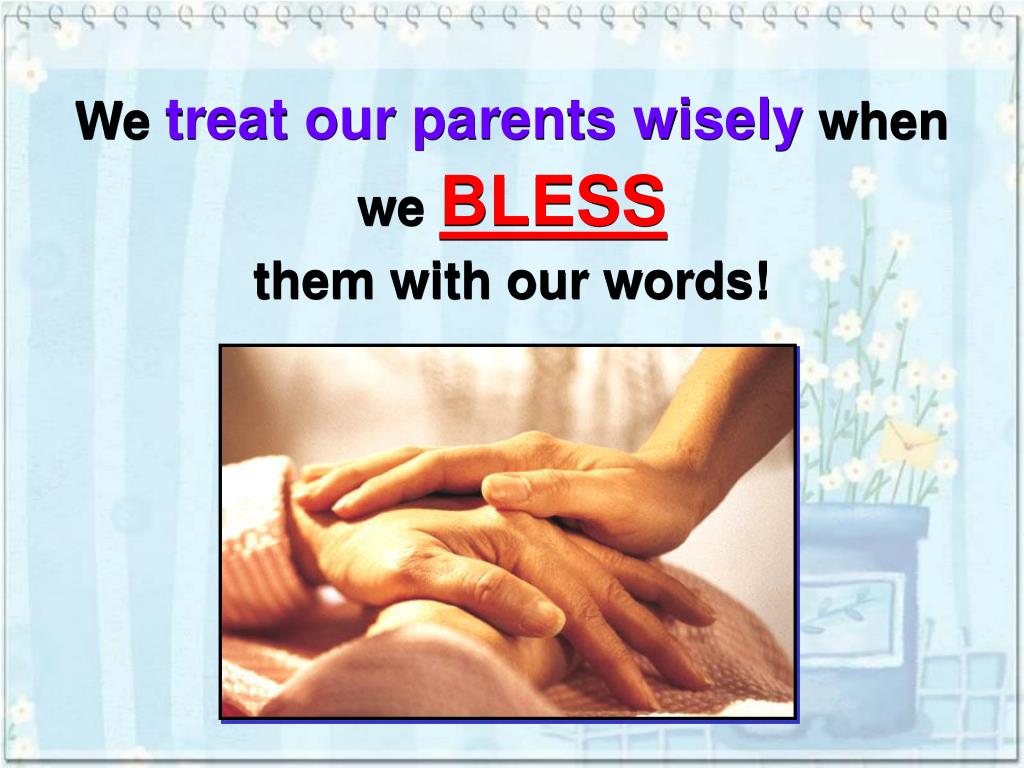 We treat our parents wisely when we BLESS them with our words!